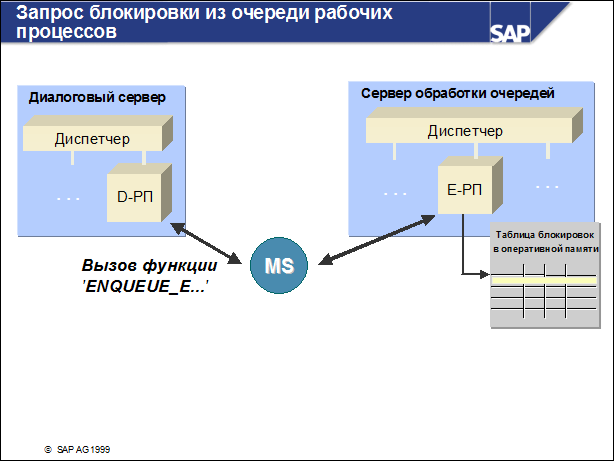 Запрос блокировки из очереди рабочих процессов

SAP

Диалоговый сервер

Диспетчер

. . .

D-РП

Сервер обработки очередей

Диспетчер

. . .

E-РП

. . .

Таблица блокировок в оперативной памяти

Вызов функции 'ENQUEUE_E...'

MS

© SAP AG 1999